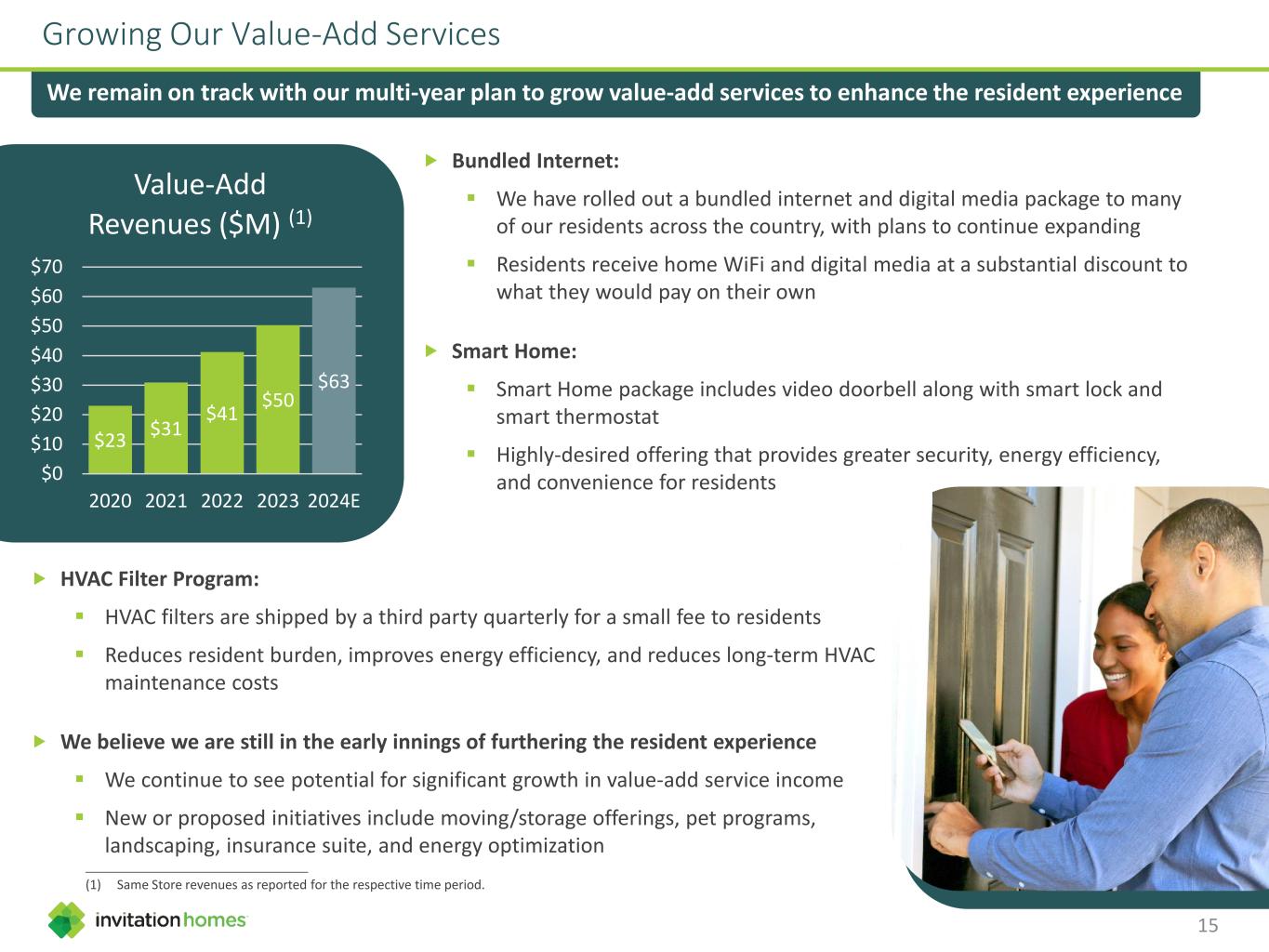 Growing Our Value-Add Services

We remain on track with our multi-year plan to grow value-add services to enhance the resident experience

Value-Add Revenues (\$M) $^{(1)}$

\$70
\$60
\$50
\$40
\$30
\$20
\$10
\$0

\$23 \$31 \$41 \$50 \$63

2020 2021 2022 2023 2024E

Bundled Internet:

We have rolled out a bundled internet and digital media package to many of our residents across the country, with plans to continue expanding

Residents receive home WiFi and digital media at a substantial discount to what they would pay on their own

Smart Home:

Smart Home package includes video doorbell along with smart lock and smart thermostat

Highly-desired offering that provides greater security, energy efficiency, and convenience for residents

HVAC Filter Program:

HVAC filters are shipped by a third party quarterly for a small fee to residents

Reduces resident burden, improves energy efficiency, and reduces long-term HVAC maintenance costs

We believe we are still in the early innings of furthering the resident experience

We continue to see potential for significant growth in value-add service income

New or proposed initiatives include moving/storage offerings, pet programs, landscaping, insurance suite, and energy optimization

(1) Same Store revenues as reported for the respective time period.

invitation homes

15